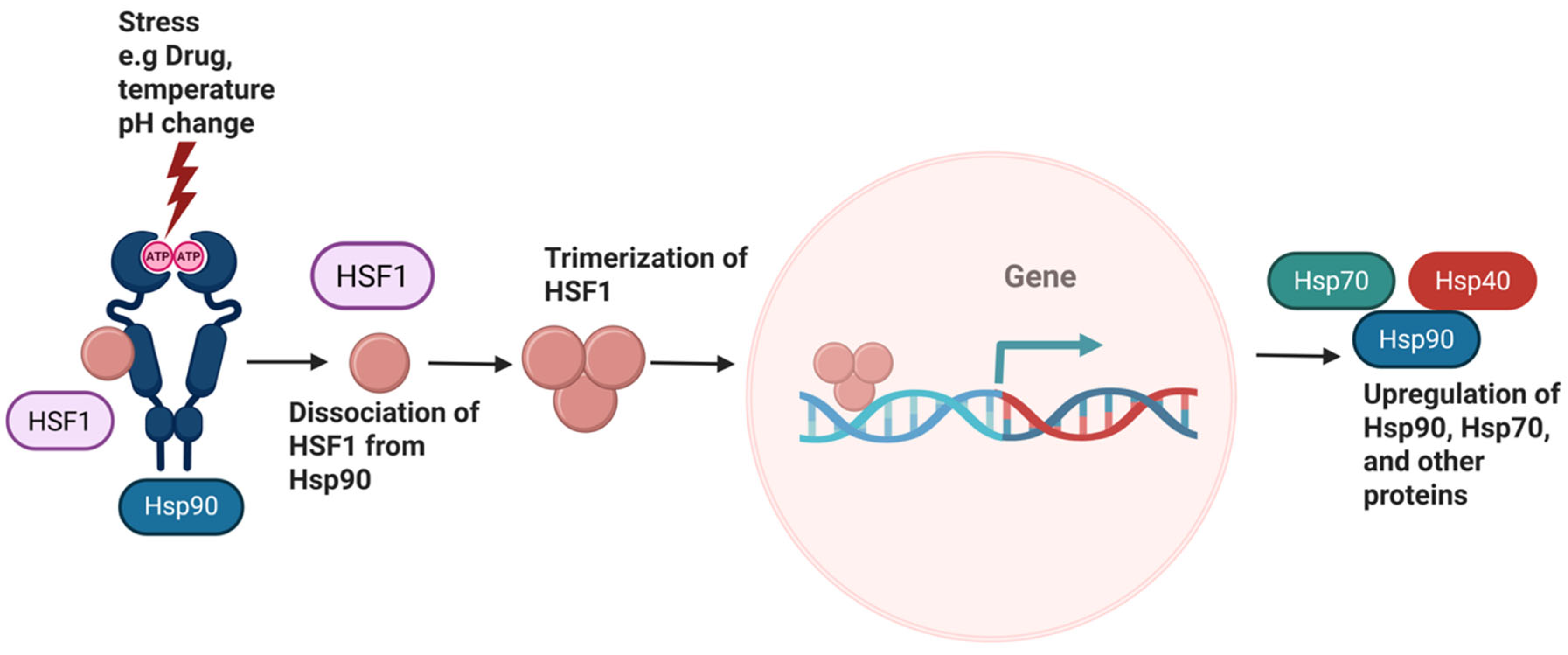 Stress e.g Drug, temperature pH change

ATP ATP

HSF1

Hsp90

HSF1

Dissociation of HSF1 from Hsp90

Trimerization of HSF1

Gene

Hsp70

Hsp40

Hsp90

Upregulation of Hsp90, Hsp70, and other proteins